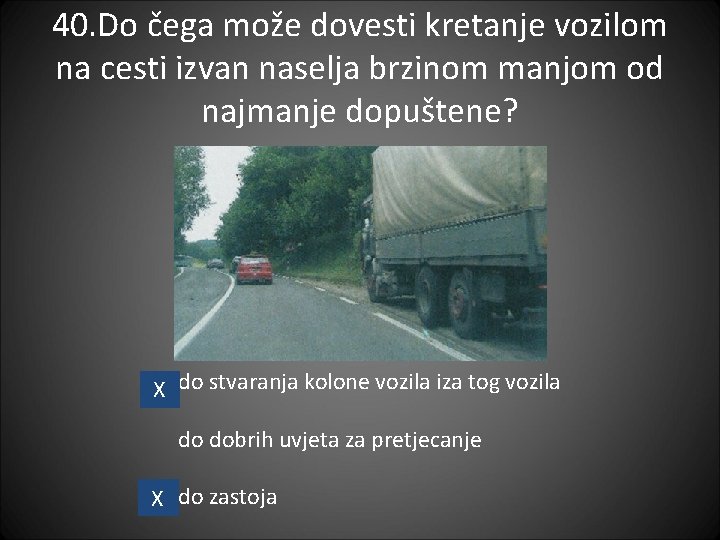 40.Do čega može dovesti kretanje vozilom na cesti izvan naselja brzinom manjom od najmanje dopuštene?

X do stvaranja kolone vozila iza tog vozila

do dobrih uvjeta za pretjecanje

X do zastoja